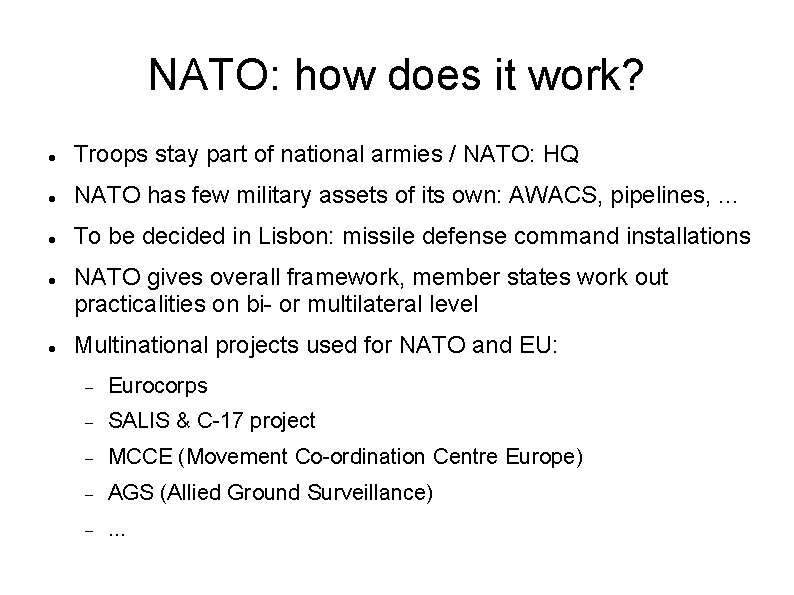 NATO: how does it work?

- Troops stay part of national armies / NATO: HQ
- NATO has few military assets of its own: AWACS, pipelines, ...
- To be decided in Lisbon: missile defense command installations
- NATO gives overall framework, member states work out practicalities on bi- or multilateral level
- Multinational projects used for NATO and EU:
  - Eurocorps
  - SALIS & C-17 project
  - MCCE (Movement Co-ordination Centre Europe)
  - AGS (Allied Ground Surveillance)
  - ...